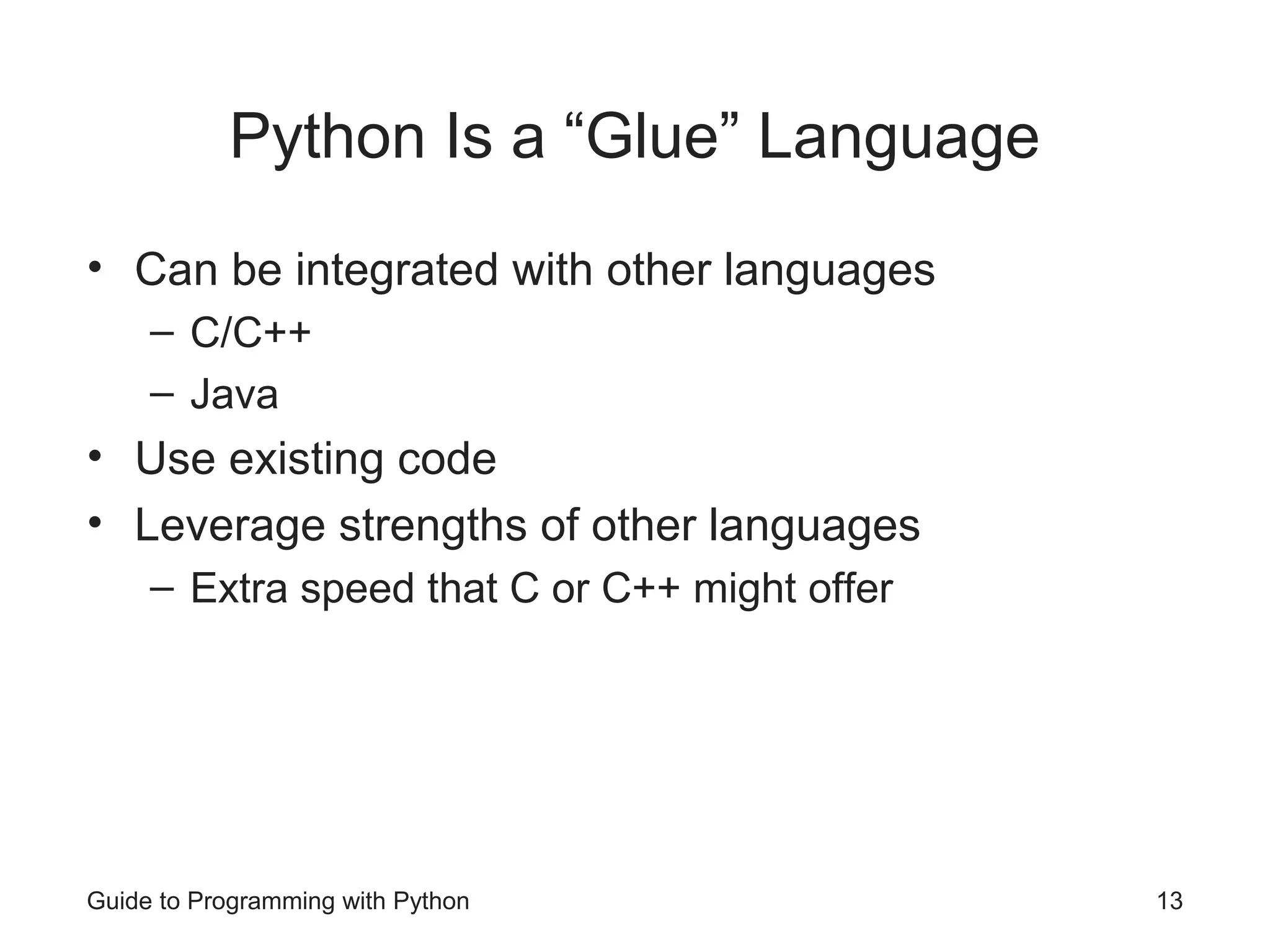 Python Is a “Glue” Language

• Can be integrated with other languages
  – C/C++
  – Java
• Use existing code
• Leverage strengths of other languages
  – Extra speed that C or C++ might offer

Guide to Programming with Python 13